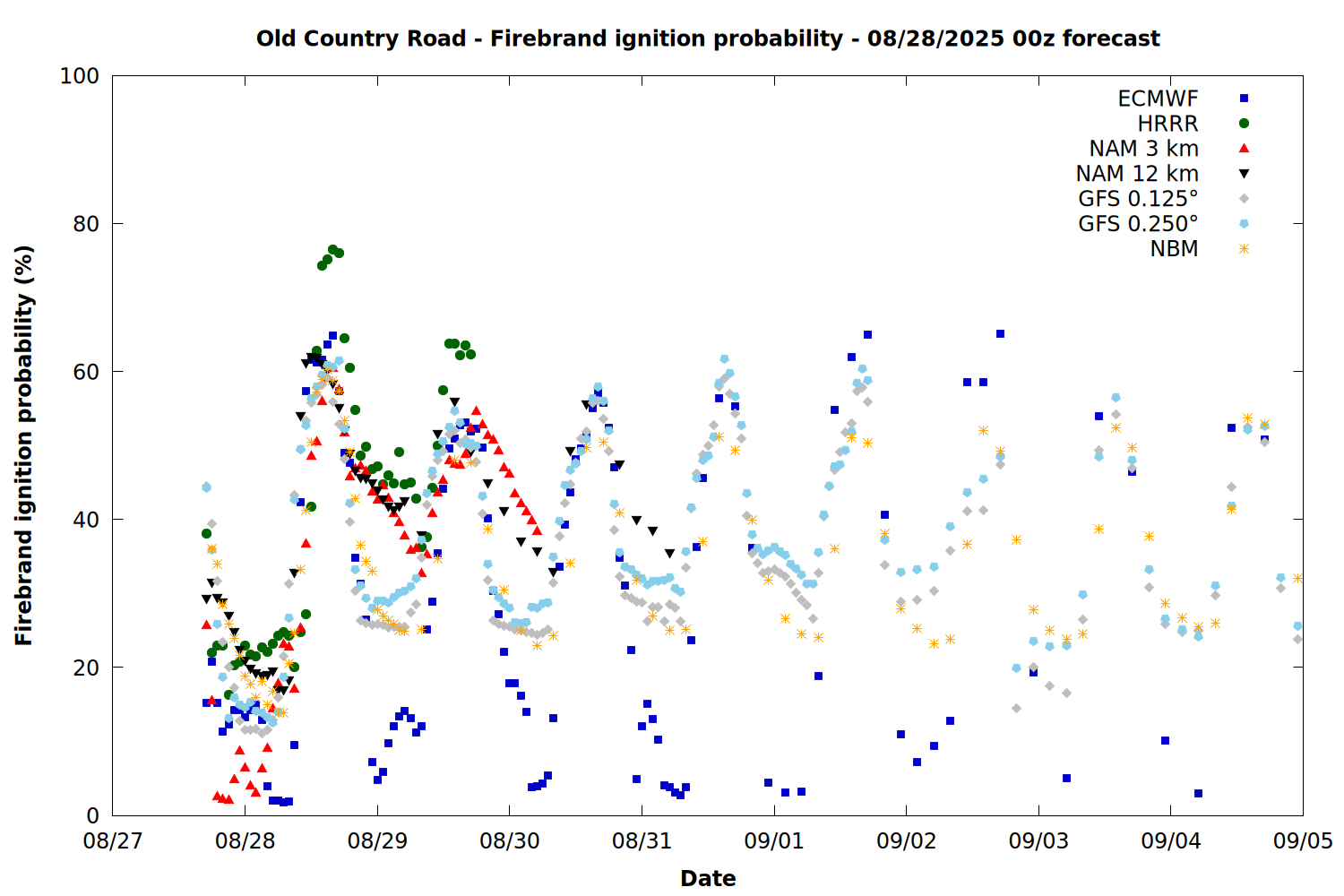 Old Country Road - Firebrand ignition probability - 08/28/2025 00z forecast

Firebrand ignition probability (%)

100
80
60
40
20
0

ECMWF
HRRR
NAM 3 km
NAM 12 km
GFS 0.125°
GFS 0.250°
NBM

08/27 08/28 08/29 08/30 08/31 09/01 09/02 09/03 09/04 09/05

Date